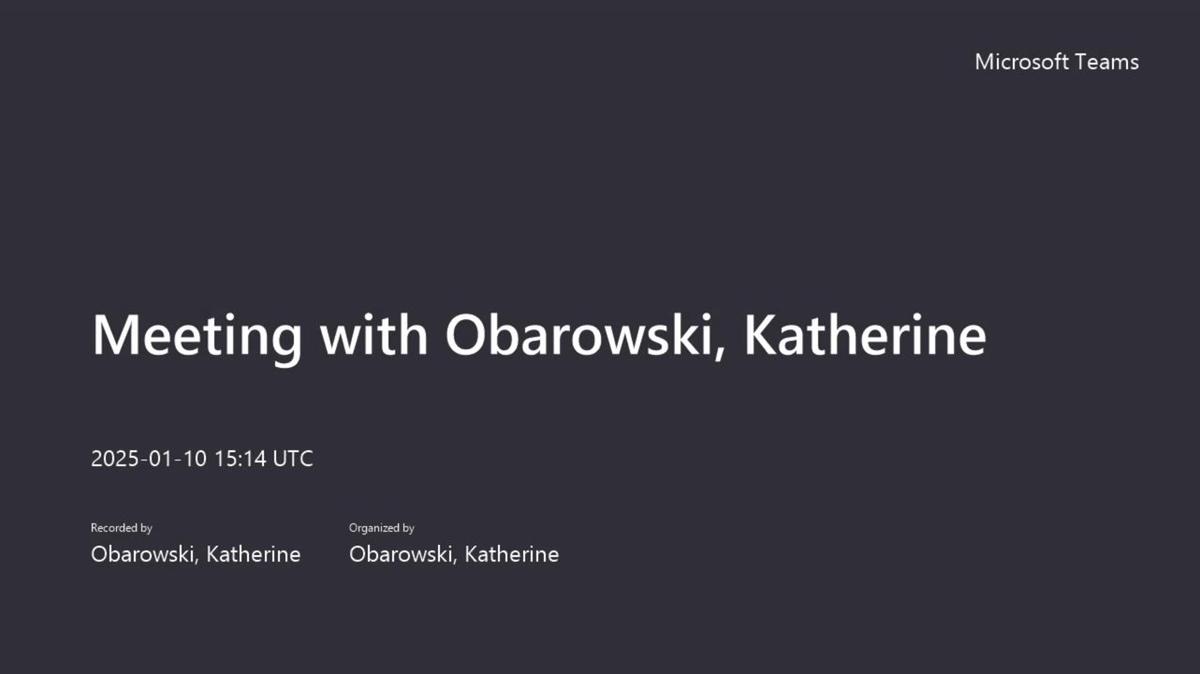 Microsoft Teams

Meeting with Obarowski, Katherine

2025-01-10 15:14 UTC

Recorded by
Obarowski, Katherine

Organized by
Obarowski, Katherine